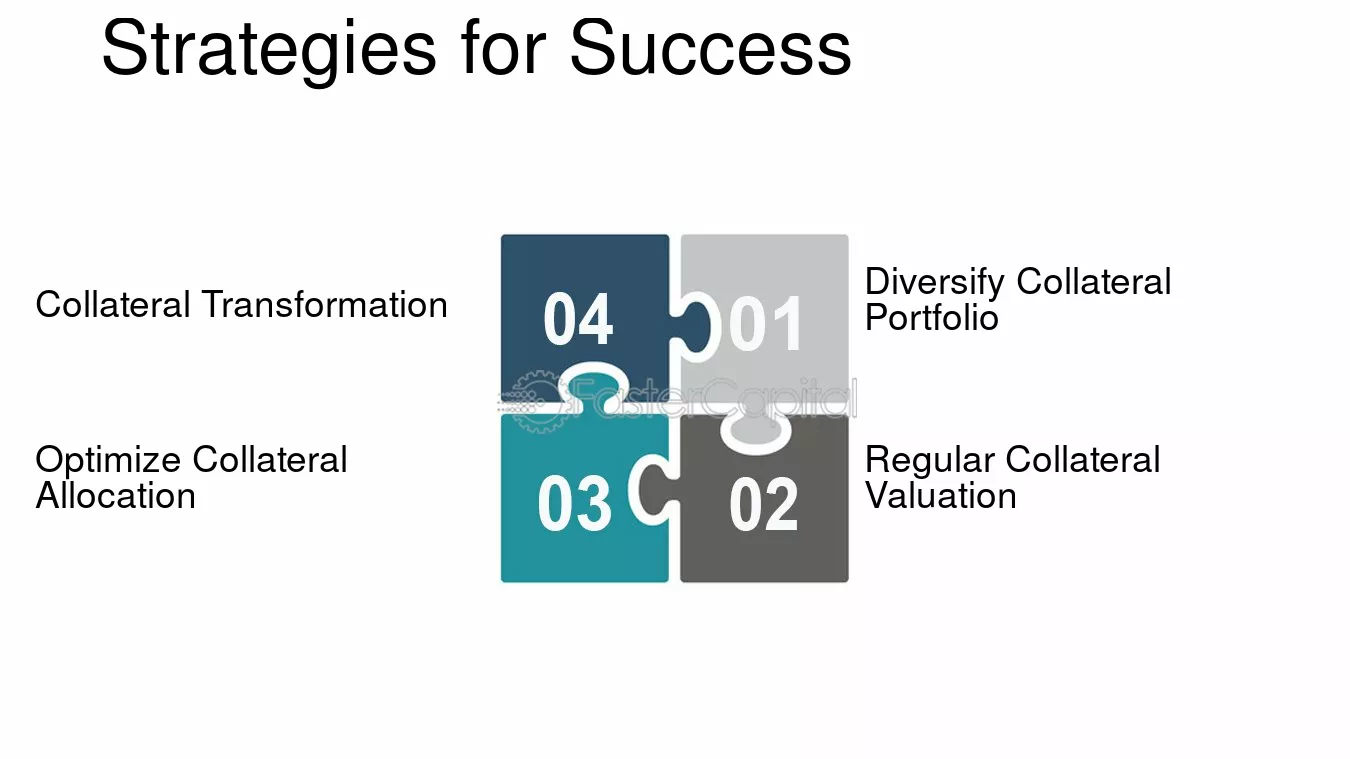 Strategies for Success

Collateral Transformation

04

01

Diversify Collateral Portfolio

FasterCapital

Optimize Collateral Allocation

03

02

Regular Collateral Valuation